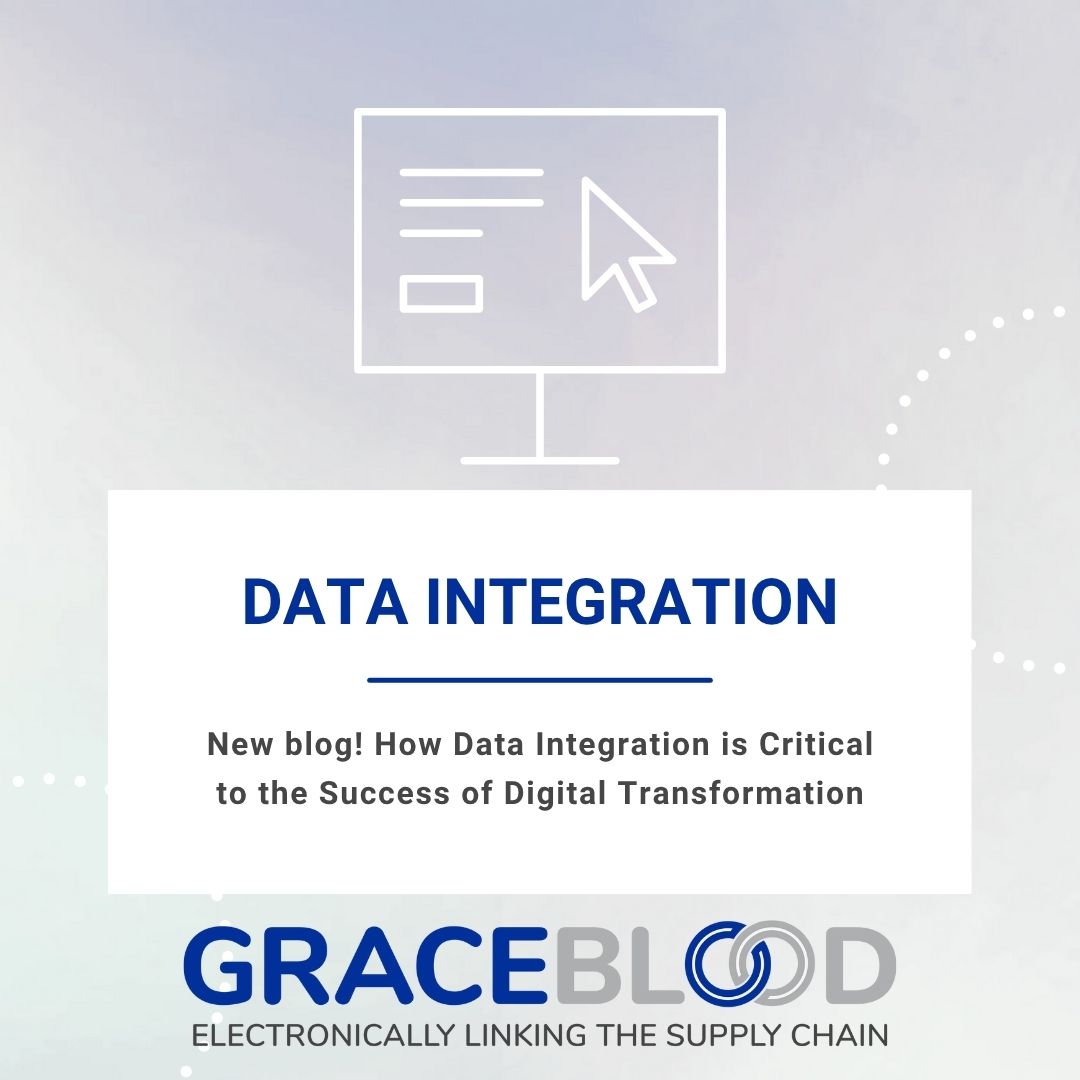 DATA INTEGRATION

New blog! How Data Integration is Critical to the Success of Digital Transformation

GRACEBLOOD
ELECTRONICALLY LINKING THE SUPPLY CHAIN